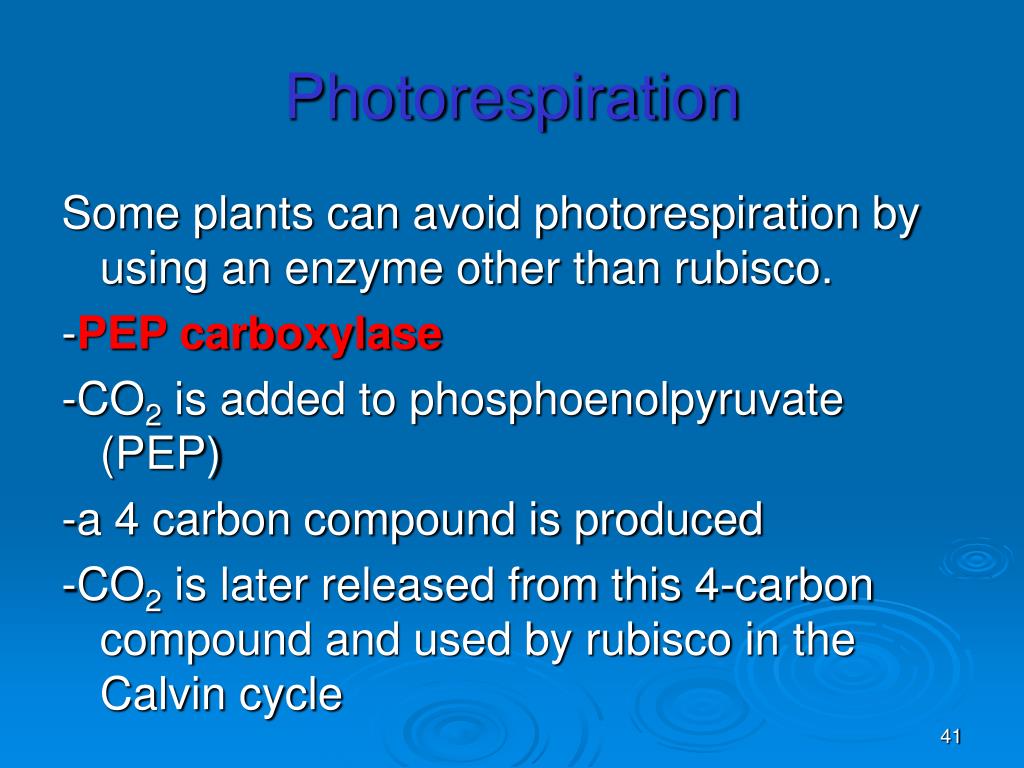 Photorespiration

Some plants can avoid photorespiration by using an enzyme other than rubisco.

-PEP carboxylase

-$CO_2$ is added to phosphoenolpyruvate (PEP)

-a 4 carbon compound is produced

-$CO_2$ is later released from this 4-carbon compound and used by rubisco in the Calvin cycle

41